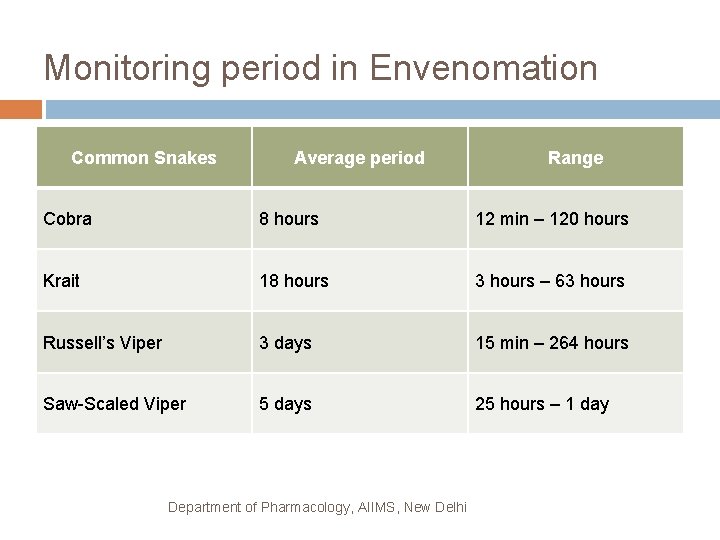 Monitoring period in Envenomation

| Common Snakes | Average period | Range |
|---|---|---|
| Cobra | 8 hours | 12 min – 120 hours |
| Krait | 18 hours | 3 hours – 63 hours |
| Russell's Viper | 3 days | 15 min – 264 hours |
| Saw-Scaled Viper | 5 days | 25 hours – 1 day |

Department of Pharmacology, AIIMS, New Delhi